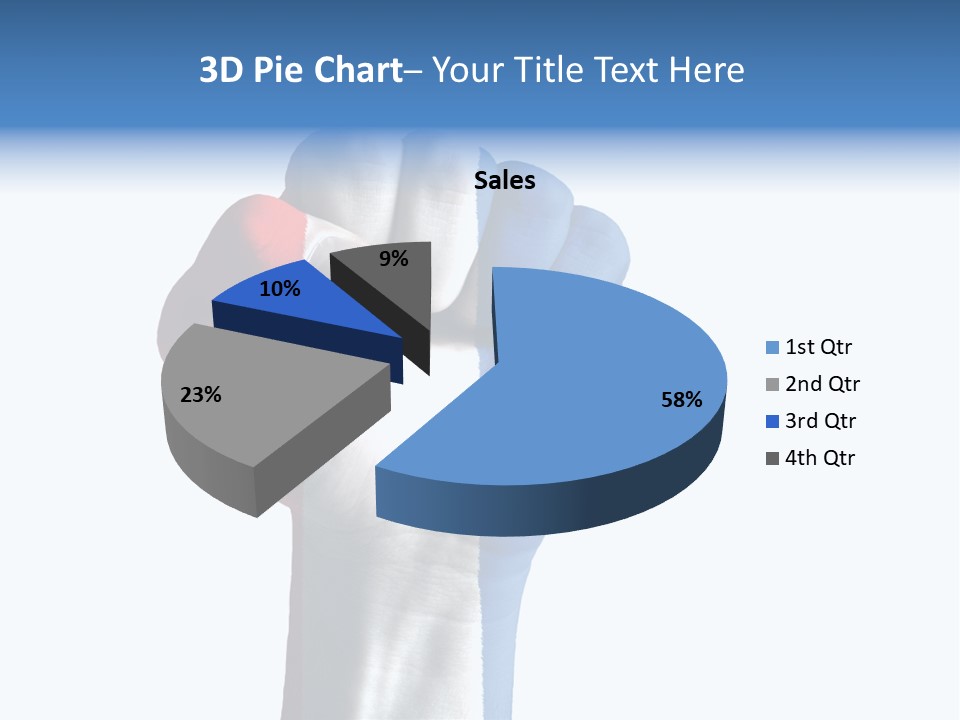 3D Pie Chart– Your Title Text Here

Sales

9%
10%
23%
58%

1st Qtr
2nd Qtr
3rd Qtr
4th Qtr